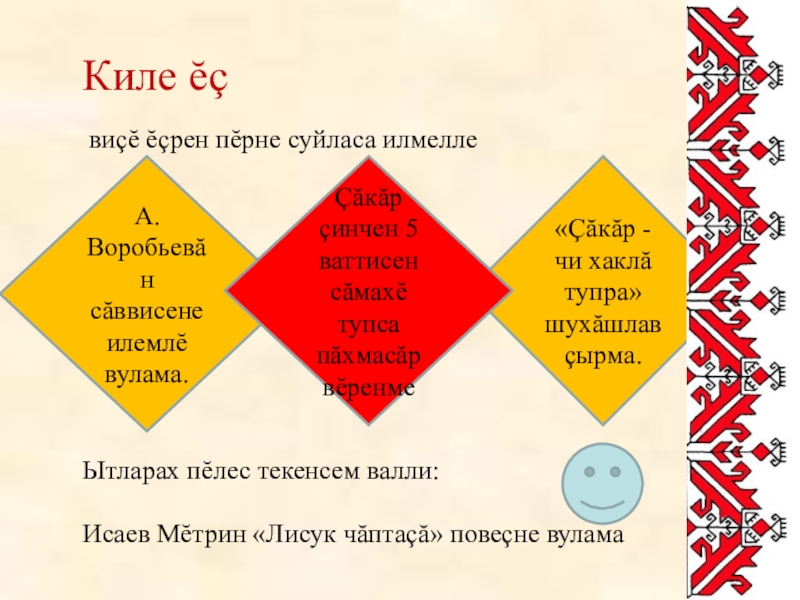 Киле ĕç

виçĕ ĕçрен пĕрне суйласа илмелле

А. Воробьевăн сăввисене илемлĕ вулама.

Çăкăр çинчен 5 ваттисен сăмахĕ тупса пăхмасăр вĕренме

«Çăкăр - чи хаклă тупра» шухăшлав çырма.

Ытларах пĕлес текенсем валли:

Исаев Мĕтрин «Лисук чăптаçă» повеçне вулама